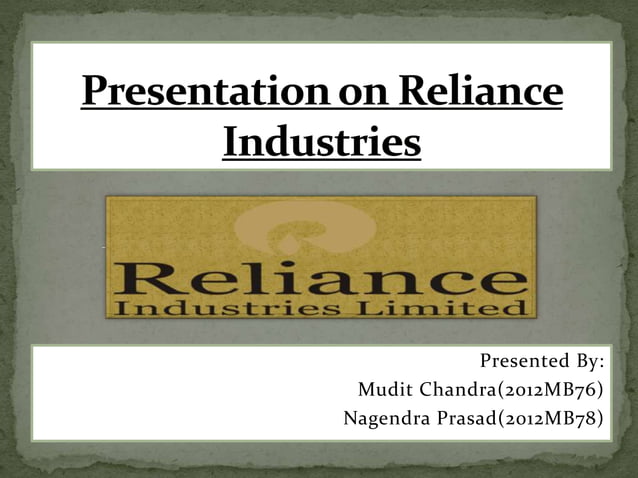 Presentation on Reliance Industries

Reliance
Industries Limited

Presented By:
Mudit Chandra(2012MB76)
Nagendra Prasad(2012MB78)